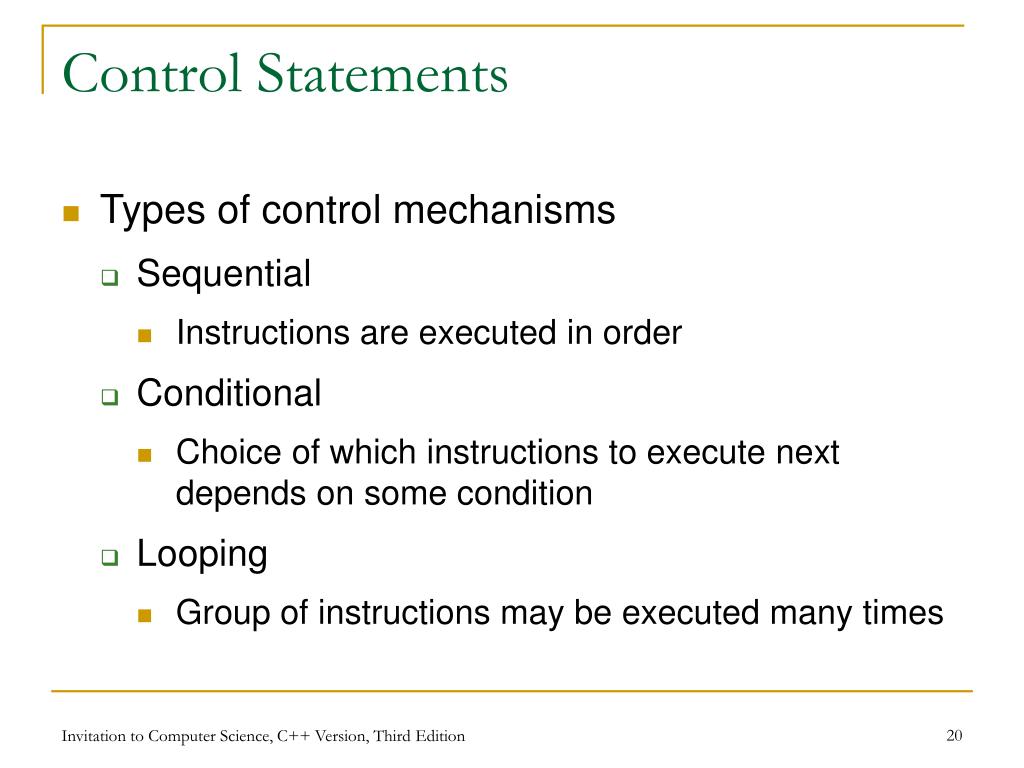 Control Statements

Types of control mechanisms

Sequential

Instructions are executed in order

Conditional

Choice of which instructions to execute next depends on some condition

Looping

Group of instructions may be executed many times

Invitation to Computer Science, C++ Version, Third Edition

20